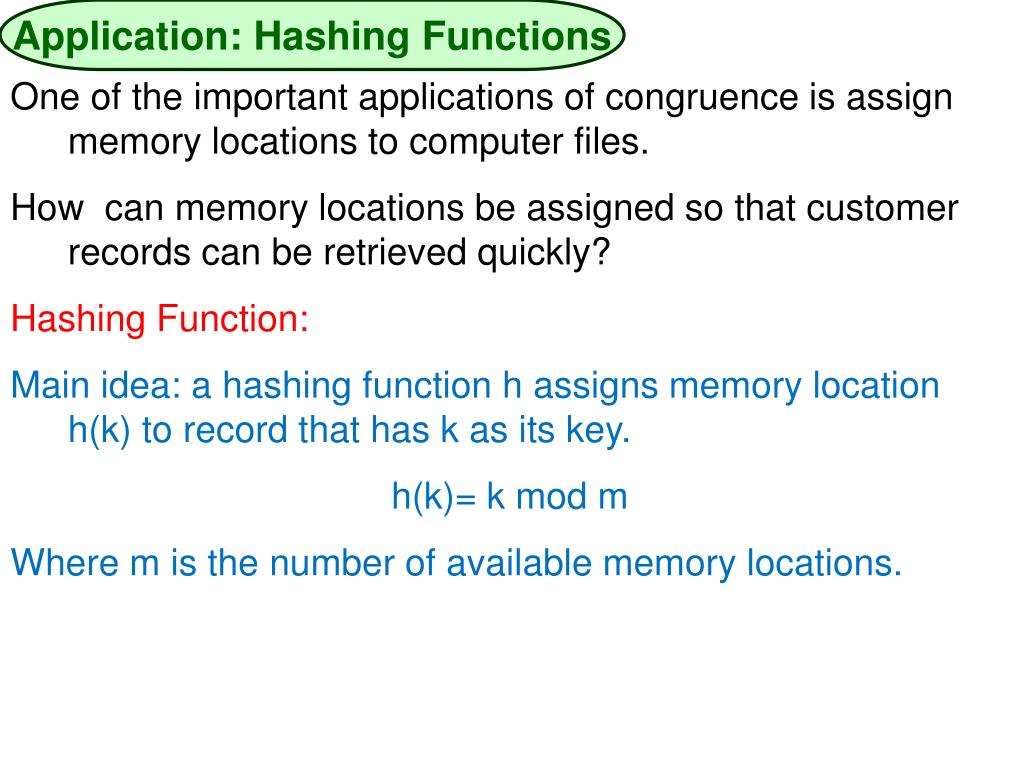 Application: Hashing Functions

One of the important applications of congruence is assign memory locations to computer files.

How can memory locations be assigned so that customer records can be retrieved quickly?

Hashing Function:

Main idea: a hashing function h assigns memory location h(k) to record that has k as its key.

h(k)= k mod m

Where m is the number of available memory locations.